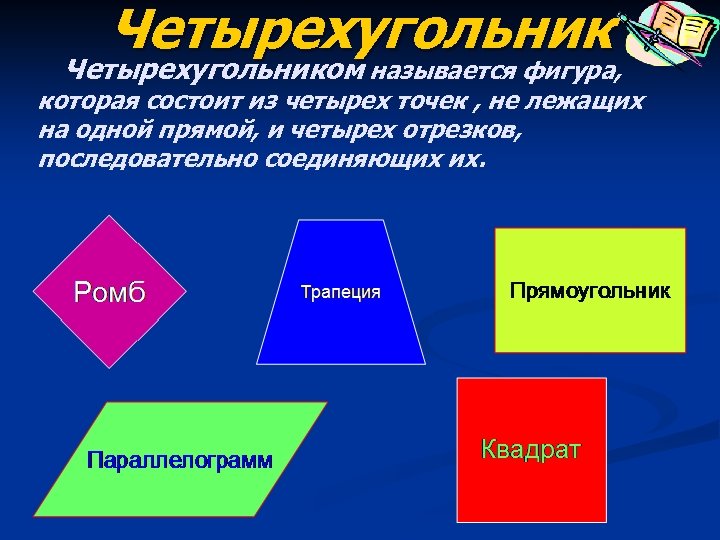 Четырехугольник

Четырехугольником называется фигура, которая состоит из четырех точек , не лежащих на одной прямой, и четырех отрезков, последовательно соединяющих их.

Ромб

Трапеция

Прямоугольник

Параллелограмм

Квадрат